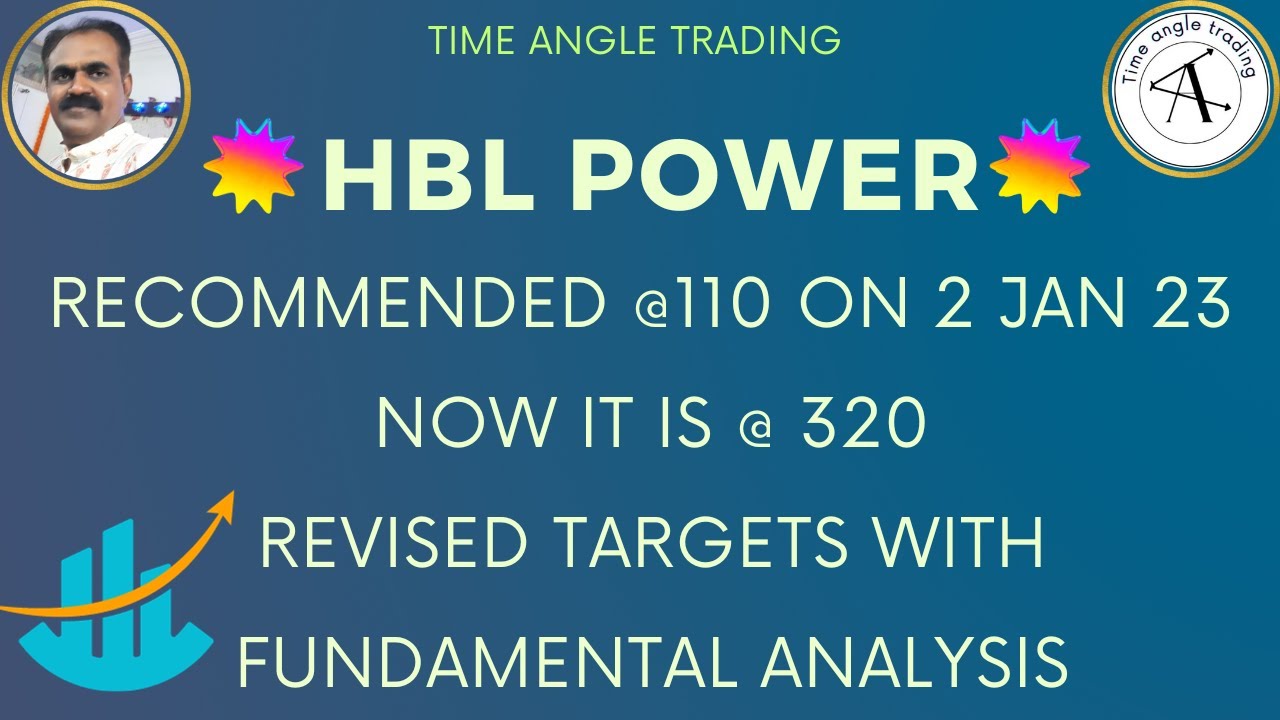 TIME ANGLE TRADING

Time angle trading
A

HBL POWER

RECOMMENDED @110 ON 2 JAN 23

NOW IT IS @ 320

REVISED TARGETS WITH FUNDAMENTAL ANALYSIS